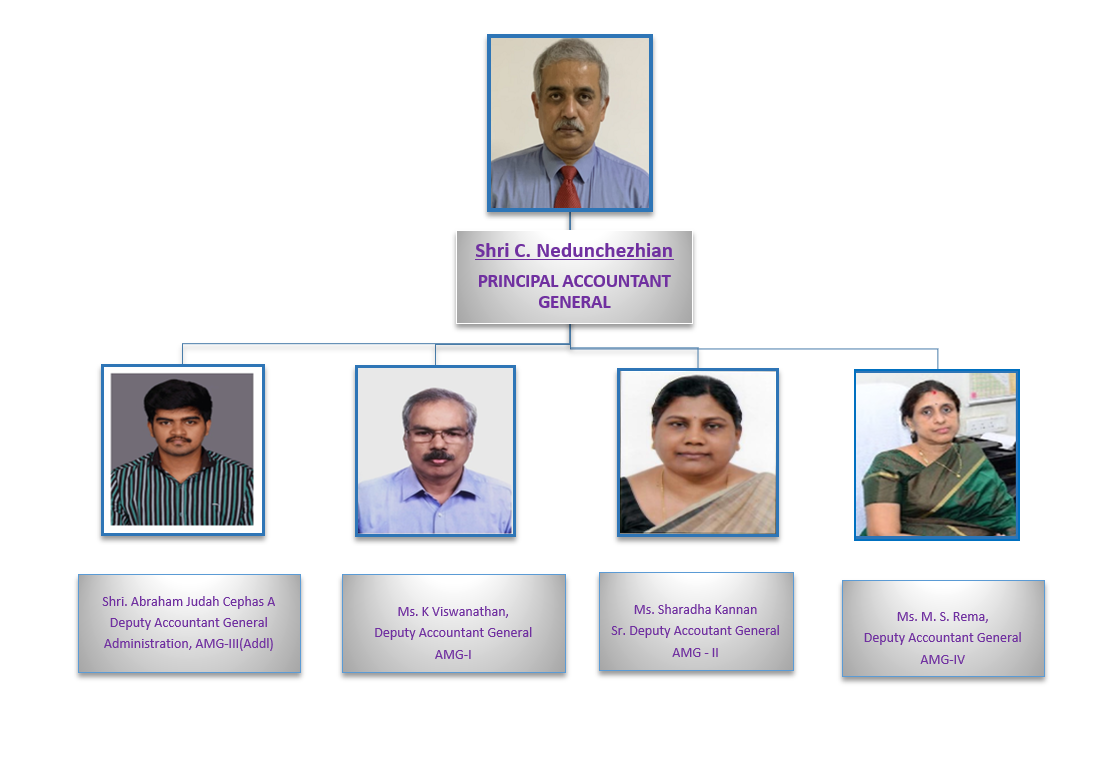 Shri C. Nedunchezhian
PRINCIPAL ACCOUNTANT GENERAL

Shri. Abraham Judah Cephas A
Deputy Accountant General
Administration, AMG-III(Addl)

Ms. K Viswanathan,
Deputy Accountant General
AMG-I

Ms. Sharadha Kannan
Sr. Deputy Accoutant General
AMG - II

Ms. M. S. Rema,
Deputy Accountant General
AMG-IV